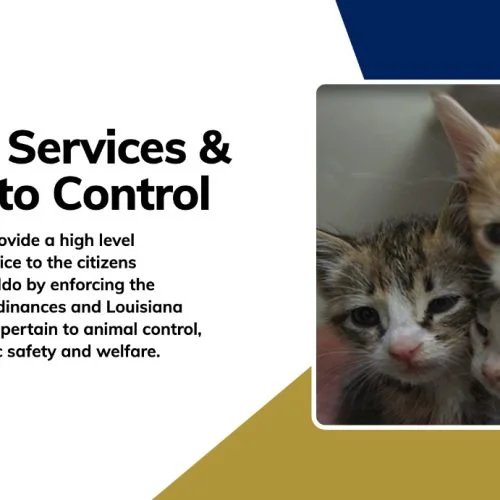 Services &
to Control

ovide a high level
ice to the citizens
ldo by enforcing the
dinances and Louisiana
pertain to animal control,
c safety and welfare.